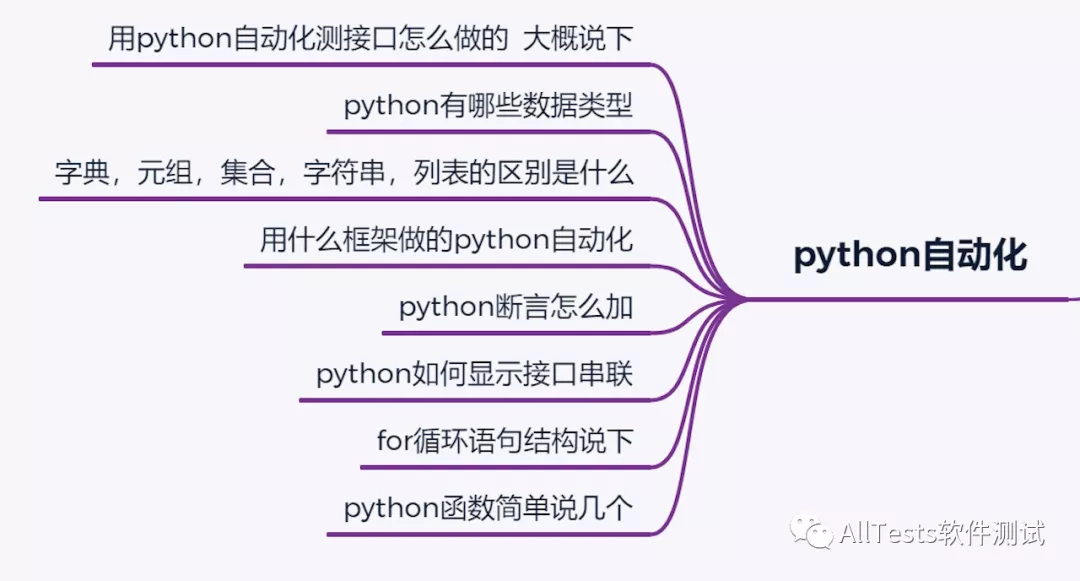 用python自动化测接口怎么做的 大概说下

python有哪些数据类型

字典，元组，集合，字符串，列表的区别是什么

用什么框架做的python自动化

python断言怎么加

python如何显示接口串联

for循环语句结构说下

python函数简单说几个

python自动化

AllTests软件测试